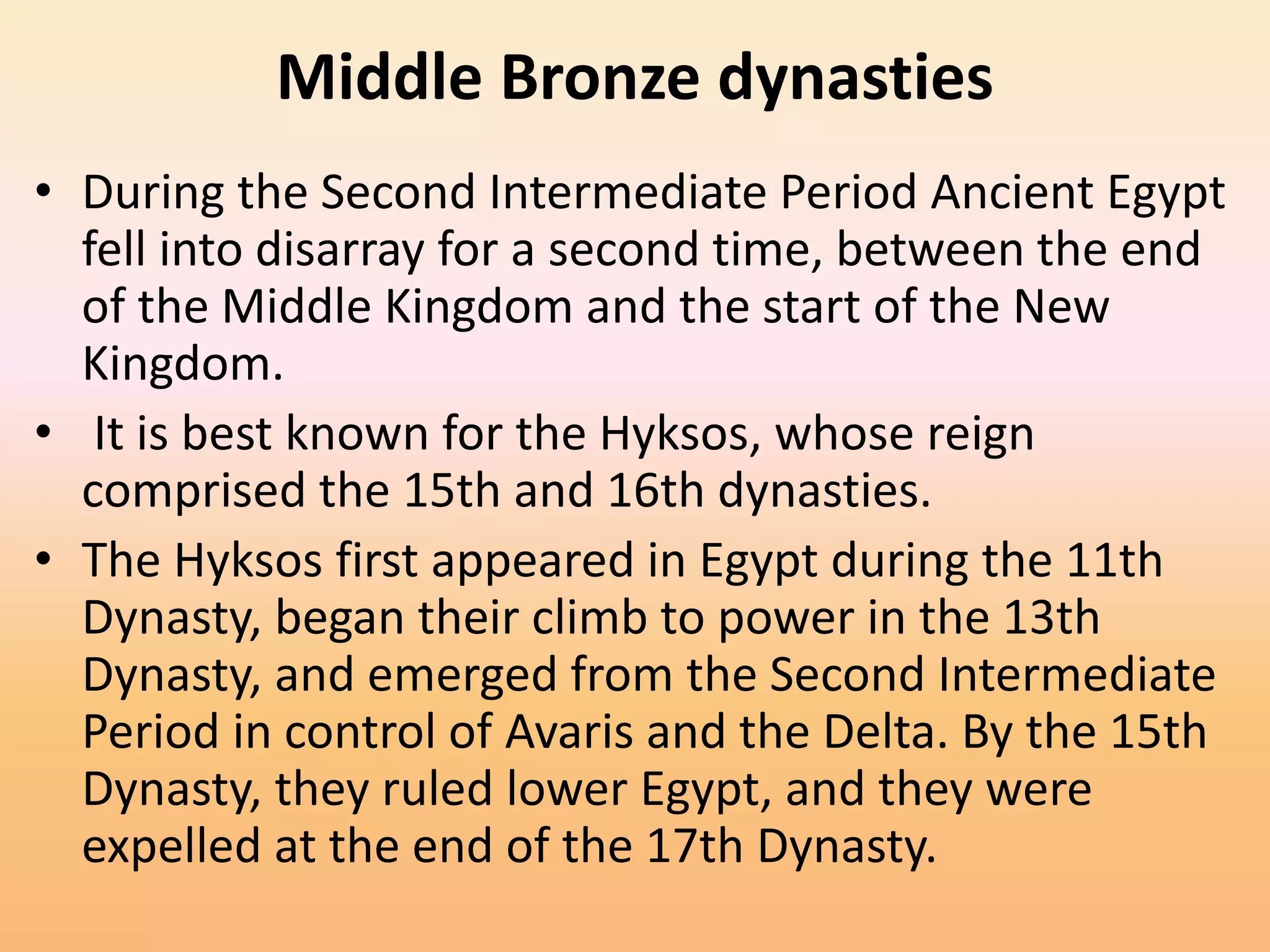 Middle Bronze dynasties

• During the Second Intermediate Period Ancient Egypt fell into disarray for a second time, between the end of the Middle Kingdom and the start of the New Kingdom.

• It is best known for the Hyksos, whose reign comprised the 15th and 16th dynasties.

• The Hyksos first appeared in Egypt during the 11th Dynasty, began their climb to power in the 13th Dynasty, and emerged from the Second Intermediate Period in control of Avaris and the Delta. By the 15th Dynasty, they ruled lower Egypt, and they were expelled at the end of the 17th Dynasty.